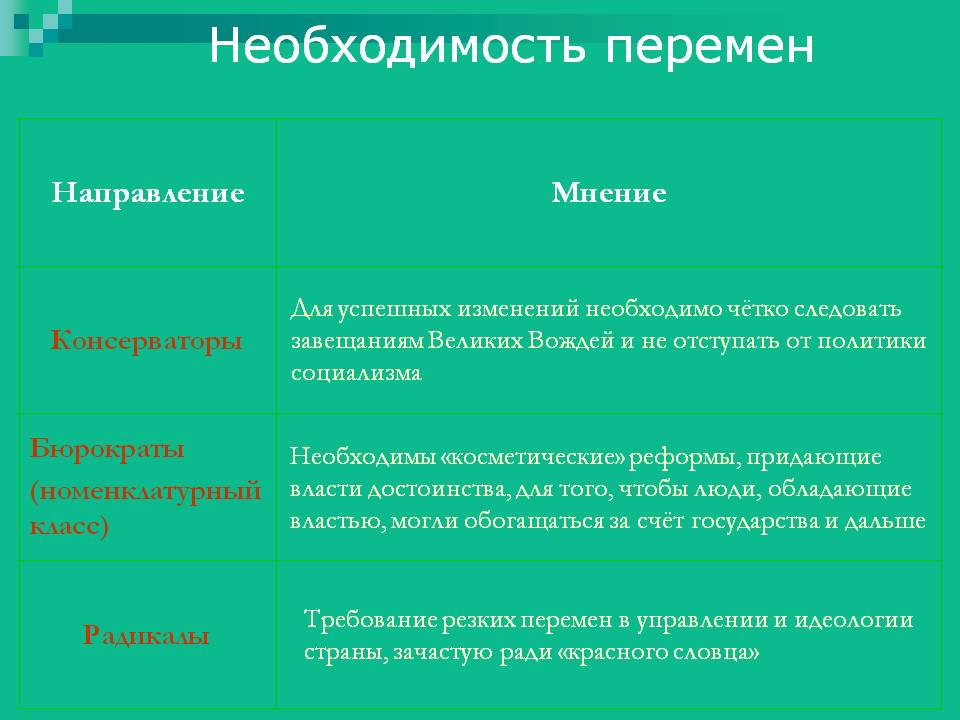 Необходимость перемен

| Направление | Мнение |
|---|---|
| Консерваторы | Для успешных изменений необходимо чётко следовать завещаниям Великих Вождей и не отступать от политики социализма |
| Бюрократы (номенклатурный класс) | Необходимы «косметические» реформы, придающие власти достоинства, для того, чтобы люди, обладающие властью, могли обогащаться за счёт государства и дальше |
| Радикалы | Требование резких перемен в управлении и идеологии страны, зачастую ради «красного словца» |